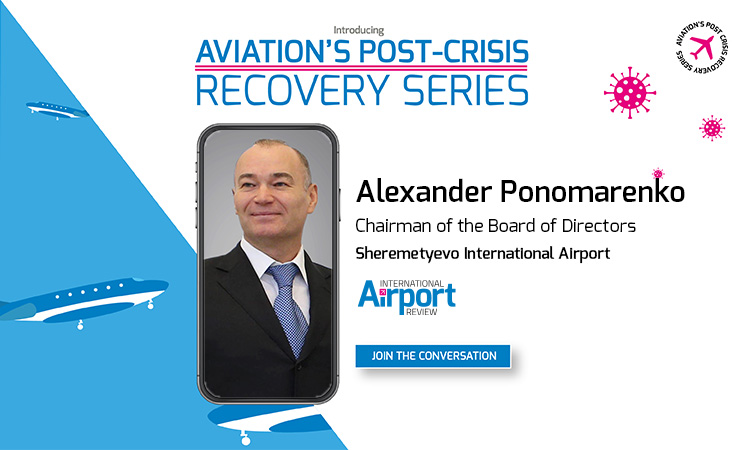 Introducing
AVIATION'S POST-CRISIS
RECOVERY SERIES

AVIATION'S POST CRISIS RECOVERY SERIES

Alexander Ponomarenko
Chairman of the Board of Directors
Sheremetyevo International Airport

INTERNATIONAL
Airport
REVIEW

JOIN THE CONVERSATION